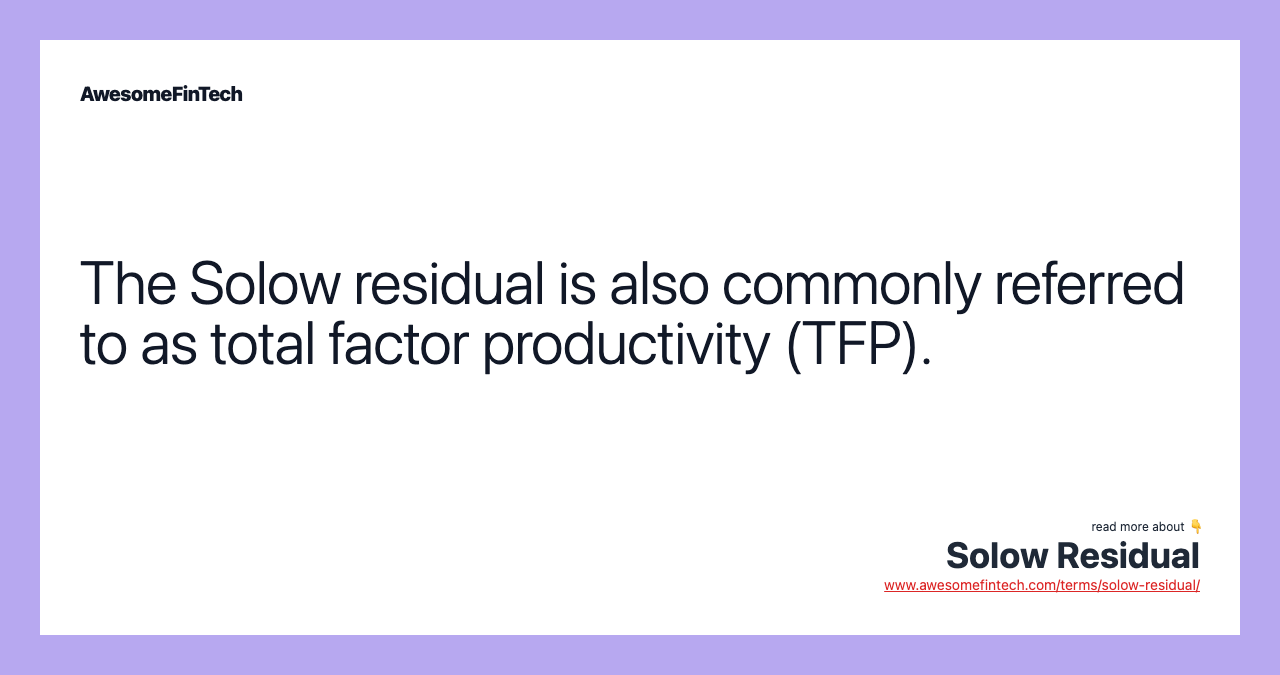 AwesomeFinTech

The Solow residual is also commonly referred to as total factor productivity (TFP).

read more about 👇
Solow Residual
www.awesomefintech.com/terms/solow-residual/